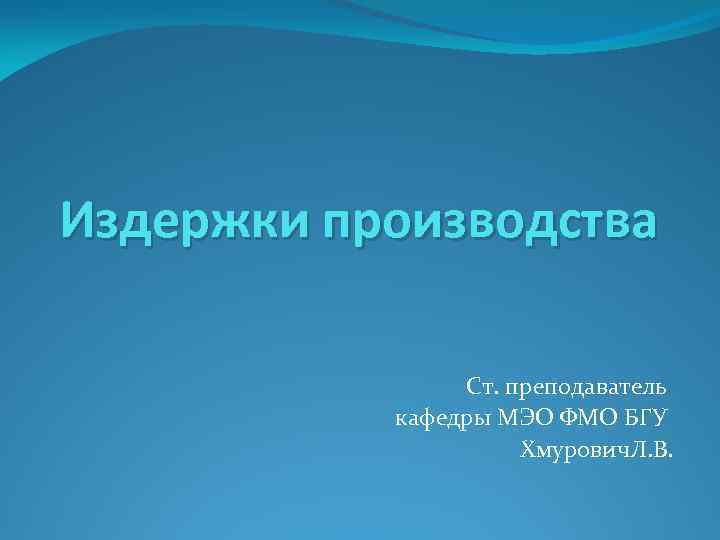 Издержки производства

Ст. преподаватель
кафедры МЭО ФМО БГУ
ХмуровичЛ.В.